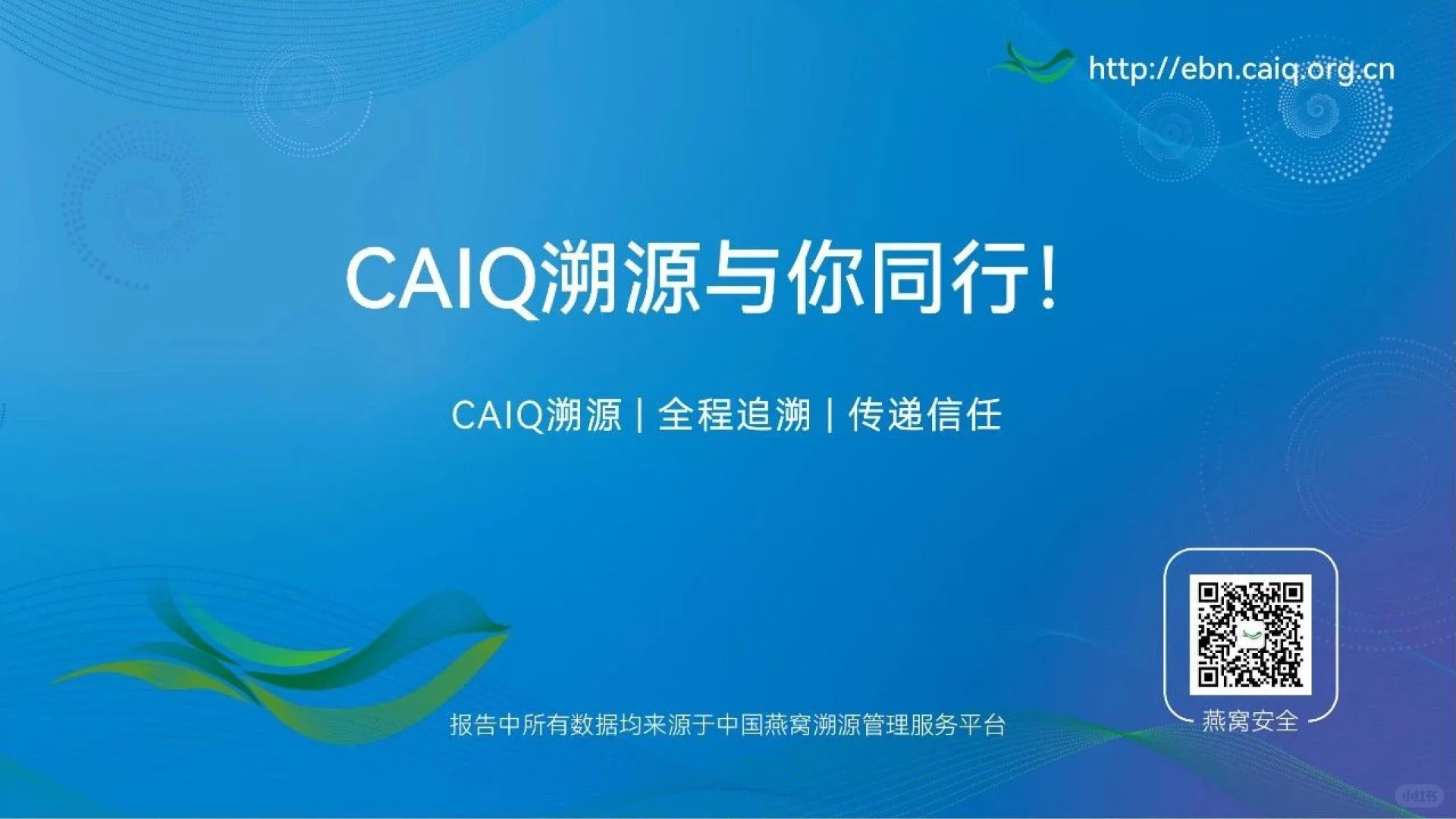 http://ebn.caiq.org.cn

CAIQ溯源与你同行!

CAIQ溯源 | 全程追溯 | 传递信任

报告中所有数据均来源于中国燕窝溯源管理服务平台

燕窝安全

小红书